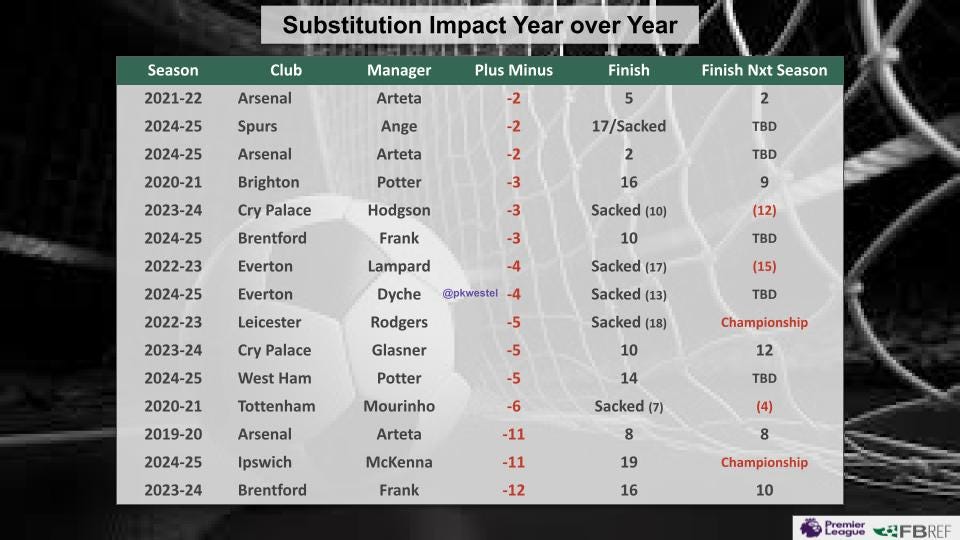 Substitution Impact Year over Year

| Season | Club | Manager | Plus Minus | Finish | Finish Nxt Season |
|---|---|---|---|---|---|
| 2021-22 | Arsenal | Arteta | -2 | 5 | 2 |
| 2024-25 | Spurs | Ange | -2 | 17/Sacked | TBD |
| 2024-25 | Arsenal | Arteta | -2 | 2 | TBD |
| 2020-21 | Brighton | Potter | -3 | 16 | 9 |
| 2023-24 | Cry Palace | Hodgson | -3 | Sacked (10) | (12) |
| 2024-25 | Brentford | Frank | -3 | 10 | TBD |
| 2022-23 | Everton | Lampard | -4 | Sacked (17) | (15) |
| 2024-25 | Everton | Dyche | -4 | Sacked (13) | TBD |
| 2022-23 | Leicester | Rodgers | -5 | Sacked (18) | Championship |
| 2023-24 | Cry Palace | Glasner | -5 | 10 | 12 |
| 2024-25 | West Ham | Potter | -5 | 14 | TBD |
| 2020-21 | Tottenham | Mourinho | -6 | Sacked (7) | (4) |
| 2019-20 | Arsenal | Arteta | -11 | 8 | 8 |
| 2024-25 | Ipswich | McKenna | -11 | 19 | Championship |
| 2023-24 | Brentford | Frank | -12 | 16 | 10 |

@pkwestel

Premier League FBREF